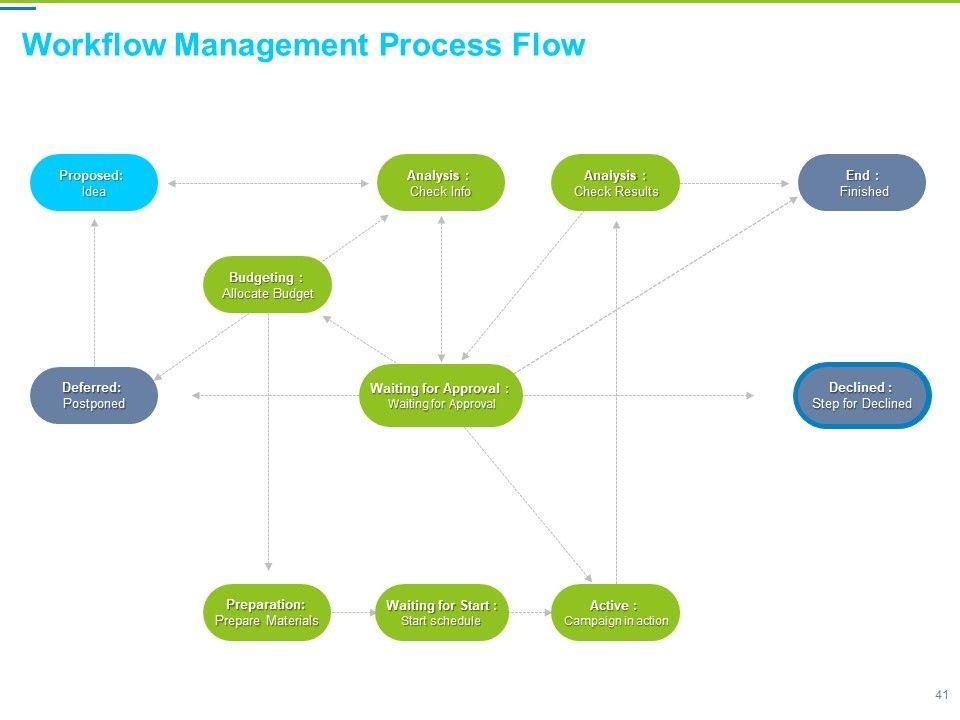 Workflow Management Process Flow

Proposed:
Idea

Analysis :
Check Info

Analysis :
Check Results

End :
Finished

Budgeting :
Allocate Budget

Deferred:
Postponed

Waiting for Approval :
Waiting for Approval

Declined :
Step for Declined

Preparation:
Prepare Materials

Waiting for Start :
Start schedule

Active :
Campaign in action

41